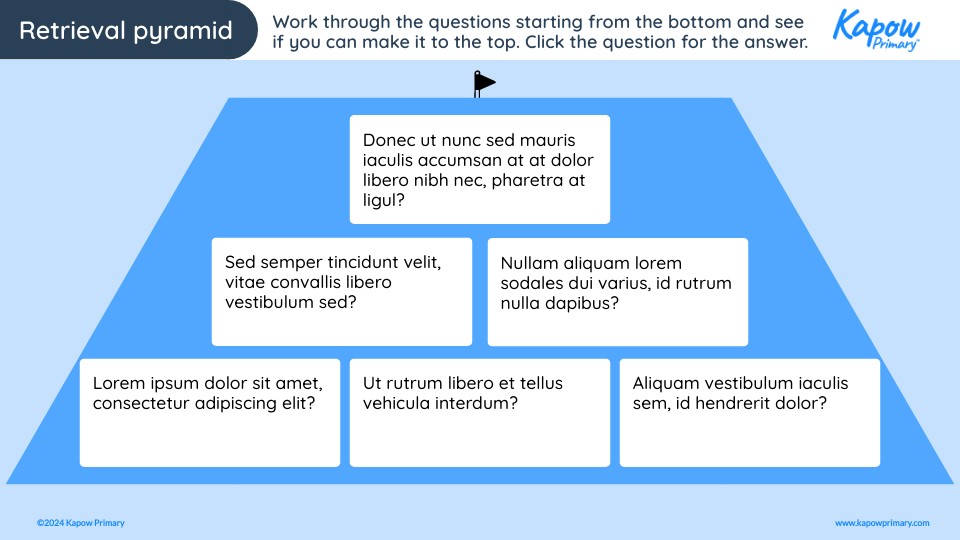 Retrieval pyramid

Work through the questions starting from the bottom and see if you can make it to the top. Click the question for the answer.

Kapow Primary

Donec ut nunc sed mauris iaculis accumsan at at dolor libero nibh nec, pharetra at ligul?

Sed semper tincidunt velit, vitae convallis libero vestibulum sed?

Nullam aliquam lorem sodales dui varius, id rutrum nulla dapibus?

Lorem ipsum dolor sit amet, consectetur adipiscing elit?

Ut rutrum libero et tellus vehicula interdum?

Aliquam vestibulum iaculis sem, id hendrerit dolor?

©2024 Kapow Primary

www.kapowprimary.com